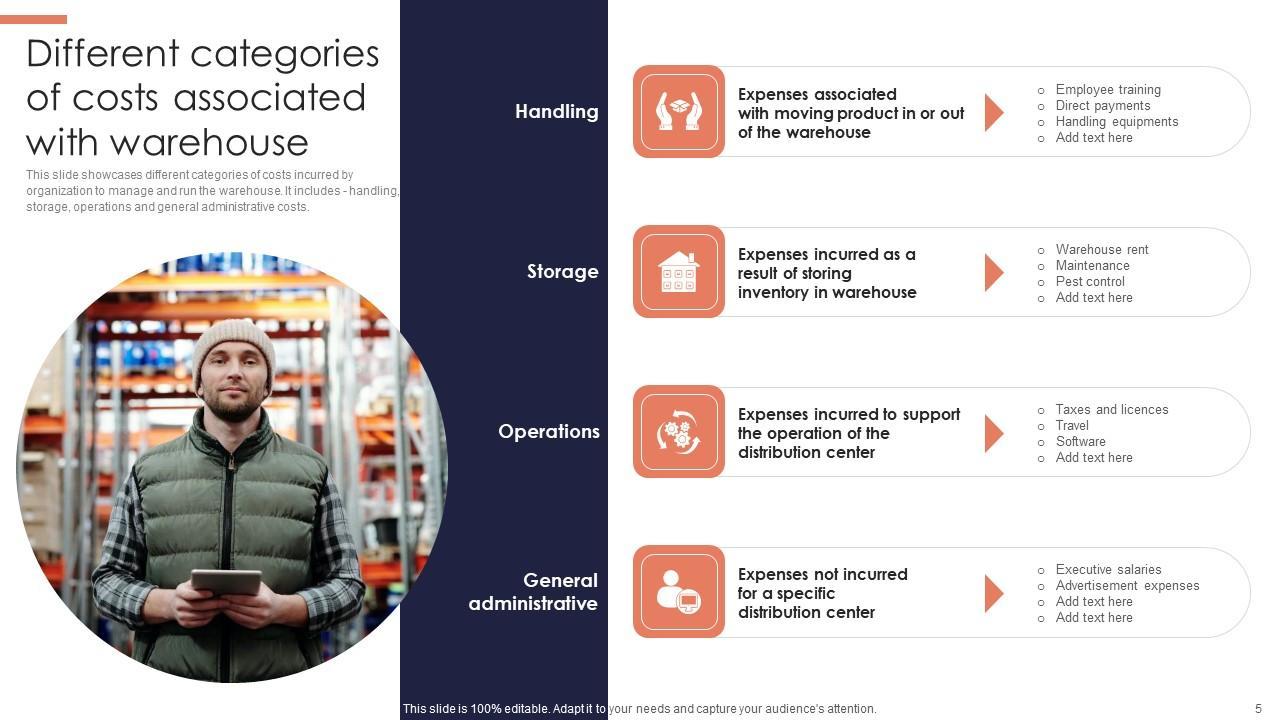 Different categories of costs associated with warehouse

This slide showcases different categories of costs incurred by organization to manage and run the warehouse. It includes - handling, storage, operations and general administrative costs.

Handling

Expenses associated with moving product in or out of the warehouse

- Employee training
- Direct payments
- Handling equipments
- Add text here

Storage

Expenses incurred as a result of storing inventory in warehouse

- Warehouse rent
- Maintenance
- Pest control
- Add text here

Operations

Expenses incurred to support the operation of the distribution center

- Taxes and licences
- Travel
- Software
- Add text here

General administrative

Expenses not incurred for a specific distribution center

- Executive salaries
- Advertisement expenses
- Add text here
- Add text here

This slide is 100% editable. Adapt it to your needs and capture your audience's attention.

5